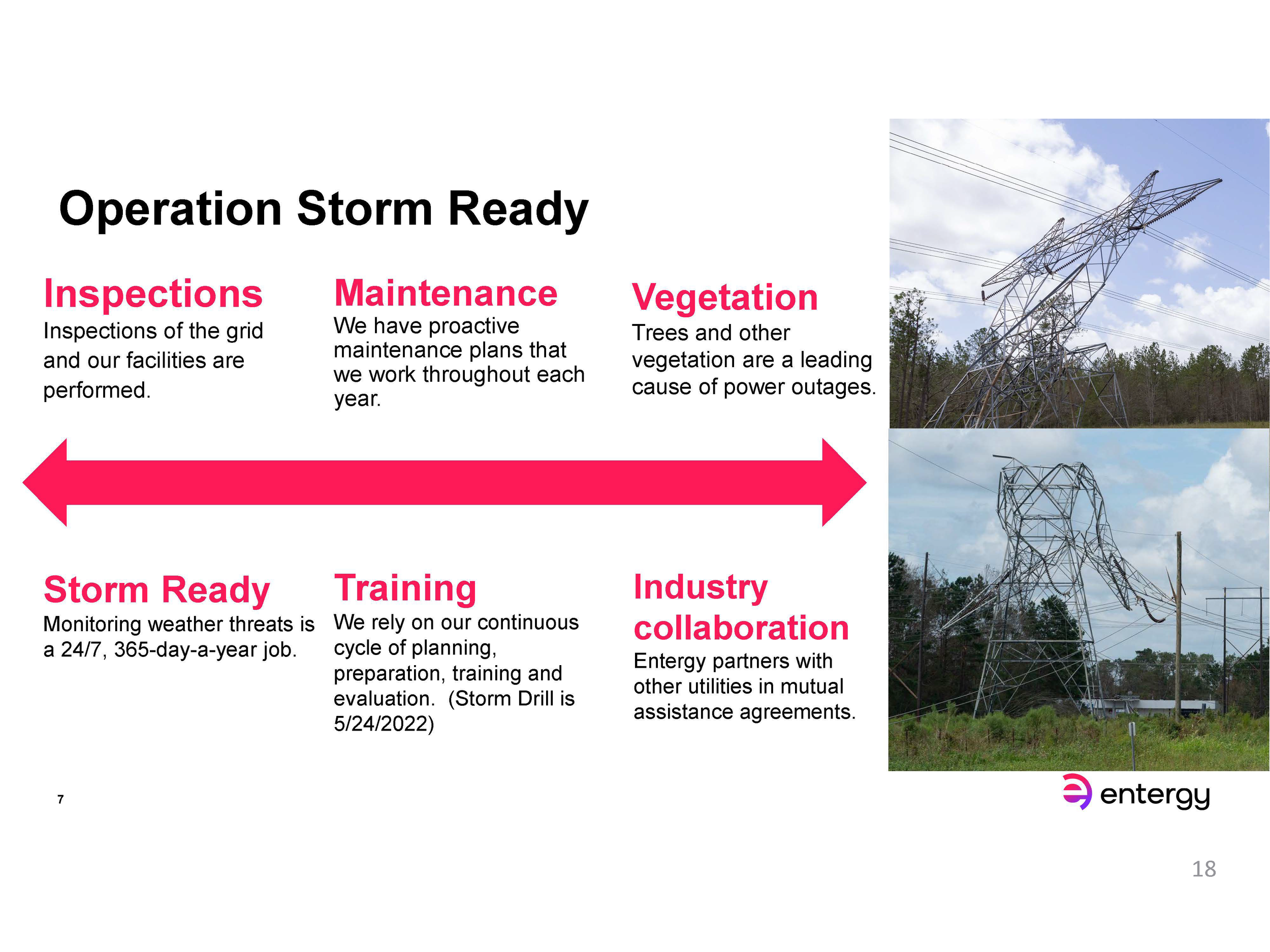 Operation Storm Ready

Inspections
Inspections of the grid and our facilities are performed.

Maintenance
We have proactive maintenance plans that we work throughout each year.

Vegetation
Trees and other vegetation are a leading cause of power outages.

Storm Ready
Monitoring weather threats is a 24/7, 365-day-a-year job.

Training
We rely on our continuous cycle of planning, preparation, training and evaluation. (Storm Drill is 5/24/2022)

Industry collaboration
Entergy partners with other utilities in mutual assistance agreements.

7

entergy

18